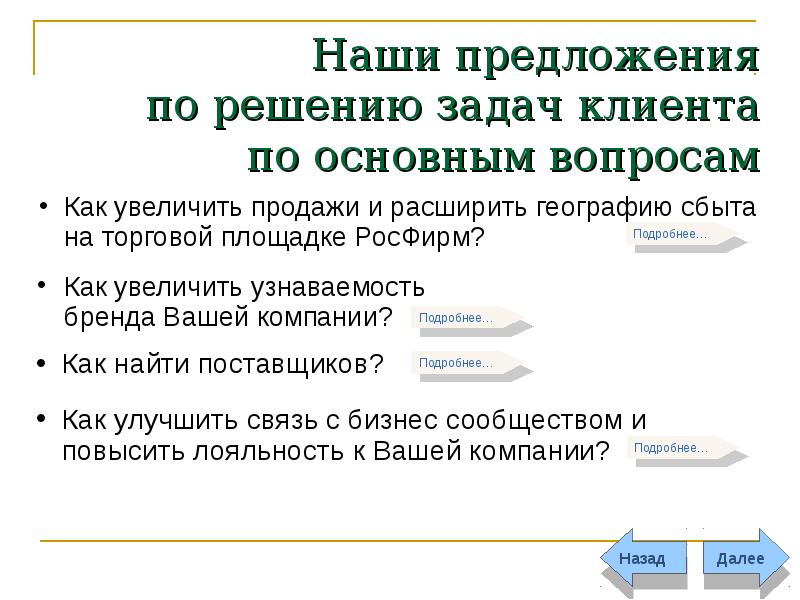 Наши предложения по решению задач клиента по основным вопросам

• Как увеличить продажи и расширить географию сбыта на торговой площадке РосФирм?

Подробнее…

• Как увеличить узнаваемость бренда Вашей компании?

Подробнее…

• Как найти поставщиков?

Подробнее…

• Как улучшить связь с бизнес сообществом и повысить лояльность к Вашей компании?

Подробнее…

Назад

Далее